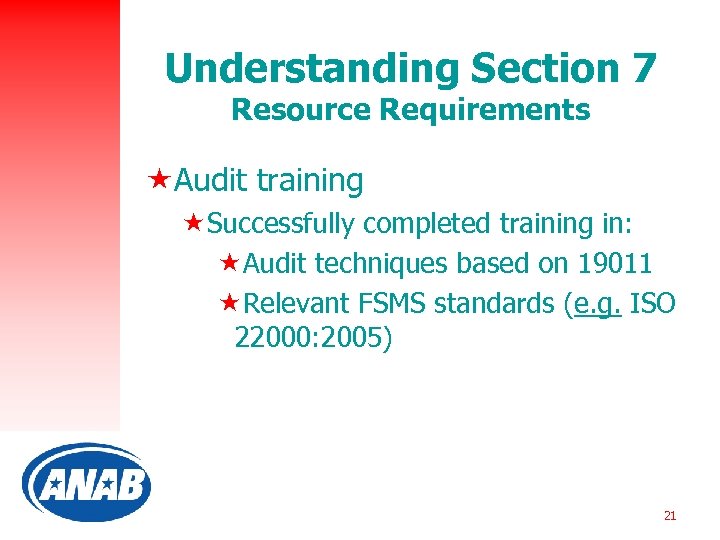 Understanding Section 7
Resource Requirements

★Audit training

★Successfully completed training in:

★Audit techniques based on 19011

★Relevant FSMS standards (e.g. ISO 22000:2005)

ANAB

21